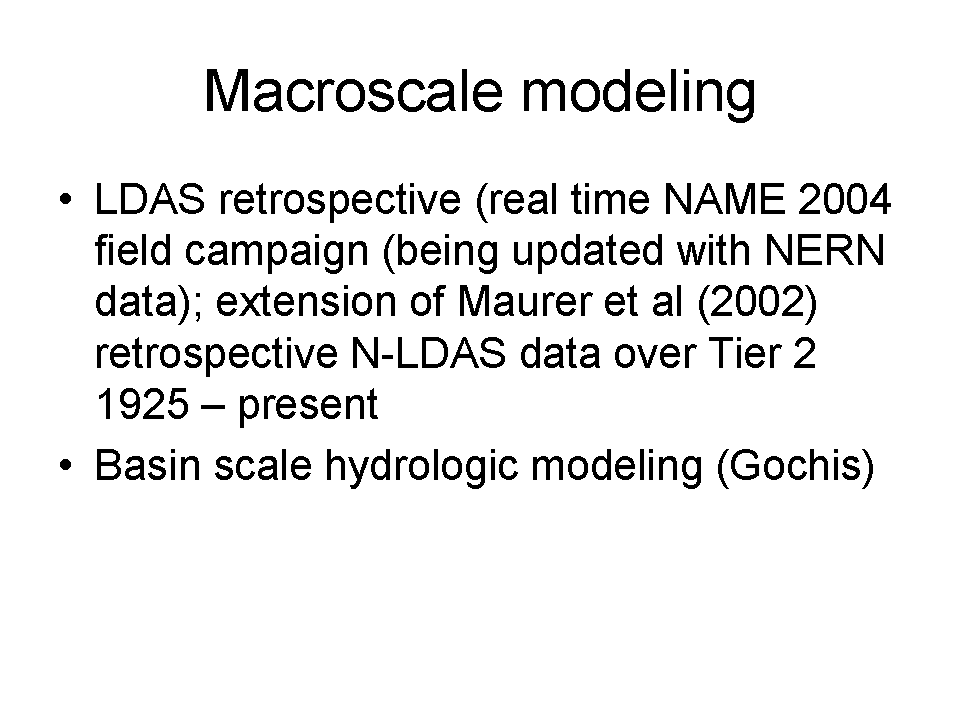 Macroscale modeling

• LDAS retrospective (real time NAME 2004 field campaign (being updated with NERN data); extension of Maurer et al (2002) retrospective N-LDAS data over Tier 2 1925 – present

• Basin scale hydrologic modeling (Gochis)